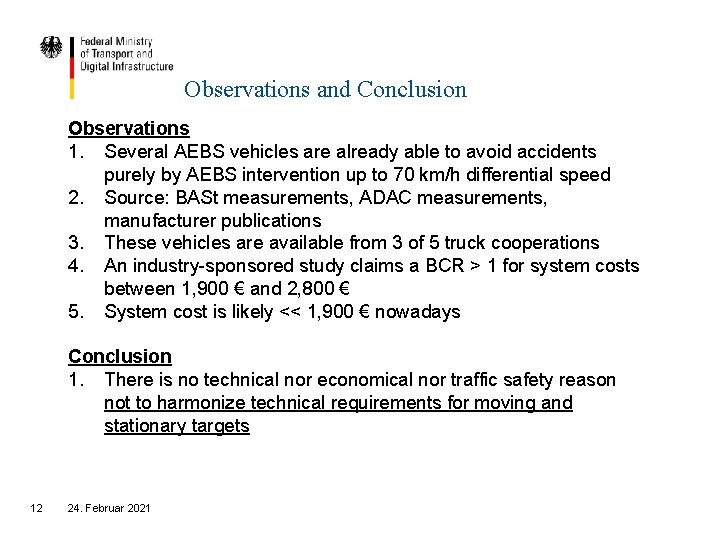 Federal Ministry
of Transport and
Digital Infrastructure

Observations and Conclusion

Observations
1. Several AEBS vehicles are already able to avoid accidents purely by AEBS intervention up to 70 km/h differential speed
2. Source: BASt measurements, ADAC measurements, manufacturer publications
3. These vehicles are available from 3 of 5 truck cooperations
4. An industry-sponsored study claims a BCR > 1 for system costs between 1,900 € and 2,800 €
5. System cost is likely << 1,900 € nowadays

Conclusion
1. There is no technical nor economical nor traffic safety reason not to harmonize technical requirements for moving and stationary targets

12 24. Februar 2021